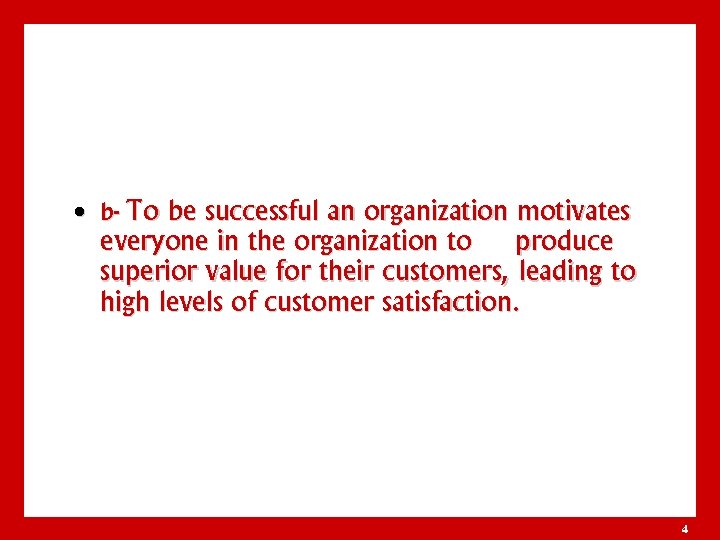 • b- To be successful an organization motivates everyone in the organization to produce superior value for their customers, leading to high levels of customer satisfaction.

4